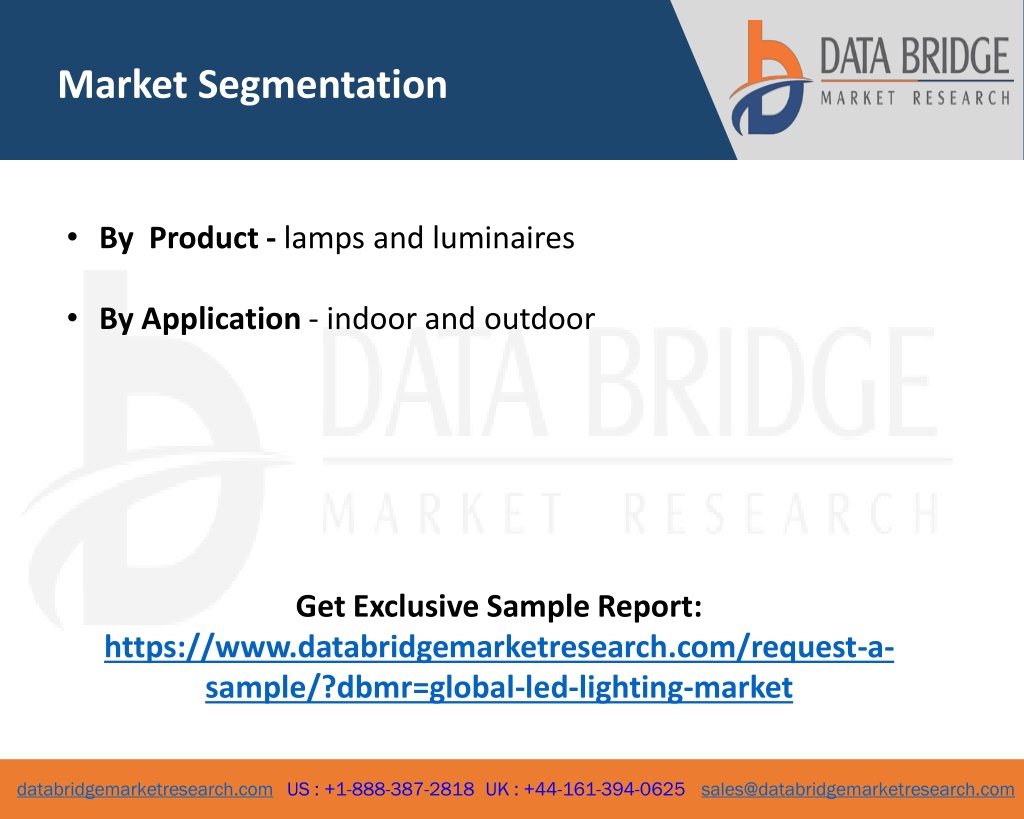 Market Segmentation

DATA BRIDGE
MARKET RESEARCH

• By Product - lamps and luminaires

• By Application - indoor and outdoor

DATA BRIDGE
MARKET RESEARCH

Get Exclusive Sample Report:
https://www.databridgemarketresearch.com/request-a-sample/?dbmr=global-led-lighting-market

databridgemarketresearch.com US : +1-888-387-2818 UK : +44-161-394-0625 sales@databridgemarketresearch.com